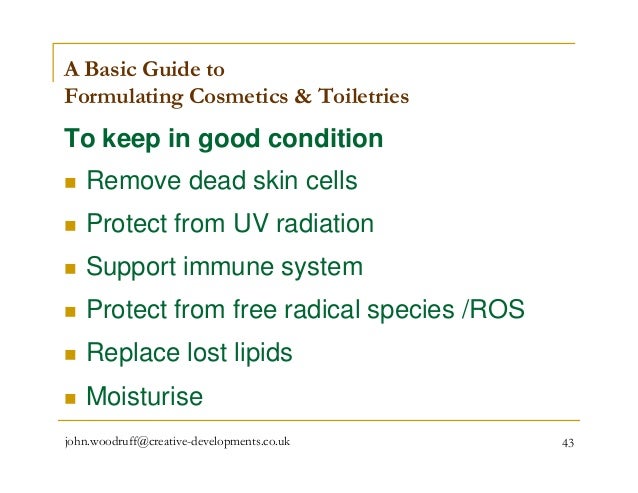 A Basic Guide to
Formulating Cosmetics & Toiletries

To keep in good condition

- Remove dead skin cells
- Protect from UV radiation
- Support immune system
- Protect from free radical species /ROS
- Replace lost lipids
- Moisturise

john.woodruff@creative-developments.co.uk

43